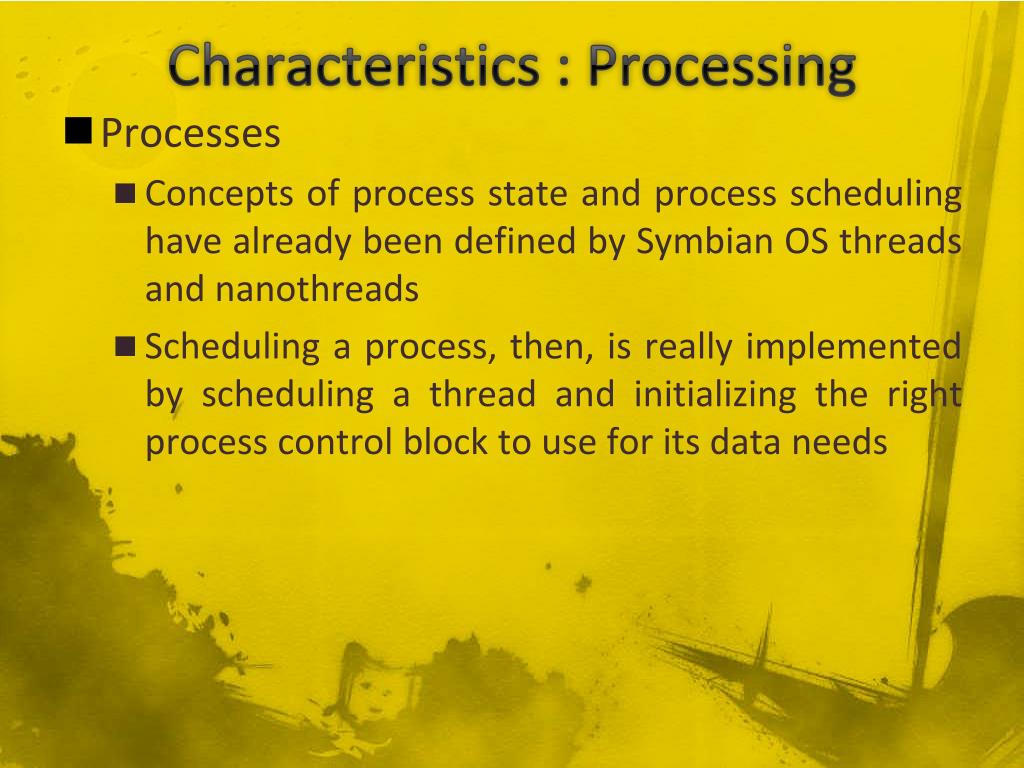 Characteristics : Processing

Processes

Concepts of process state and process scheduling have already been defined by Symbian OS threads and nanothreads

Scheduling a process, then, is really implemented by scheduling a thread and initializing the right process control block to use for its data needs